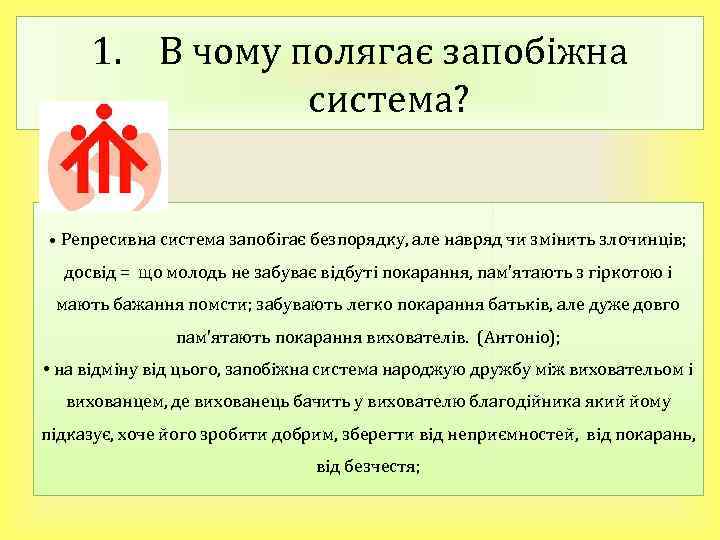 1. В чому полягає запобіжна система?

• Репресивна система запобігає безпорядку, але навряд чи змінить злочинців; досвід = що молодь не забуває відбуті покарання, пам'ятають з гіркотою і мають бажання помсти; забувають легко покарання батьків, але дуже довго пам'ятають покарання вихователів. (Антоніо);

• на відміну від цього, запобіжна система народжую дружбу між вихователем і вихованцем, де вихованець бачить у вихователю благодійника який йому підказує, хоче його зробити добрим, зберегти від неприємностей, від покарань, від безчестя;